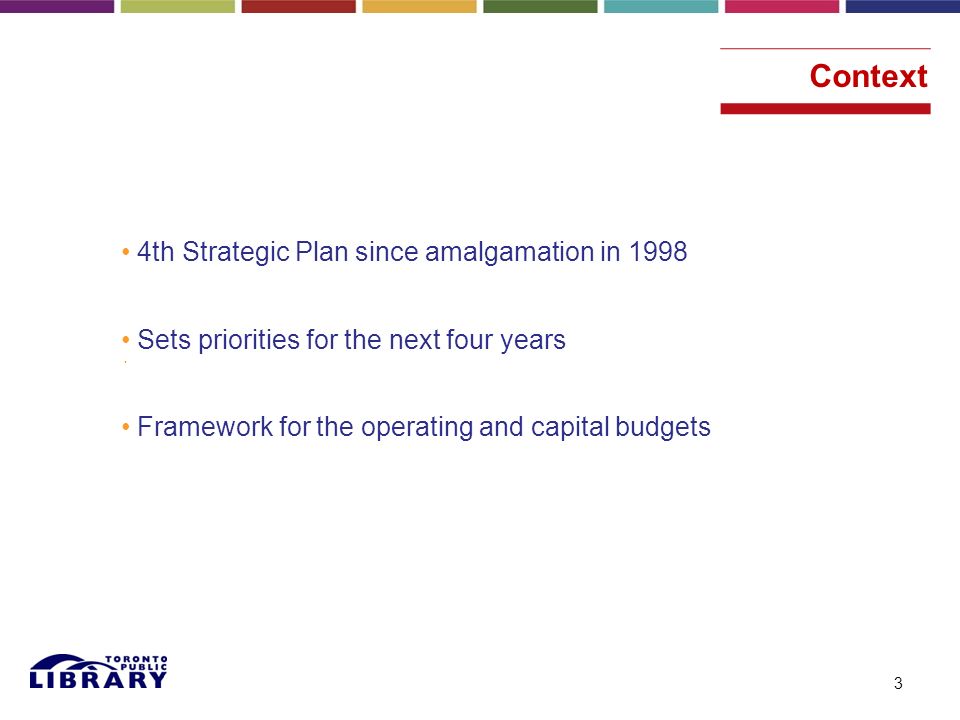 Context

• 4th Strategic Plan since amalgamation in 1998

• Sets priorities for the next four years

• Framework for the operating and capital budgets

TORONTO PUBLIC LIBRARY

3